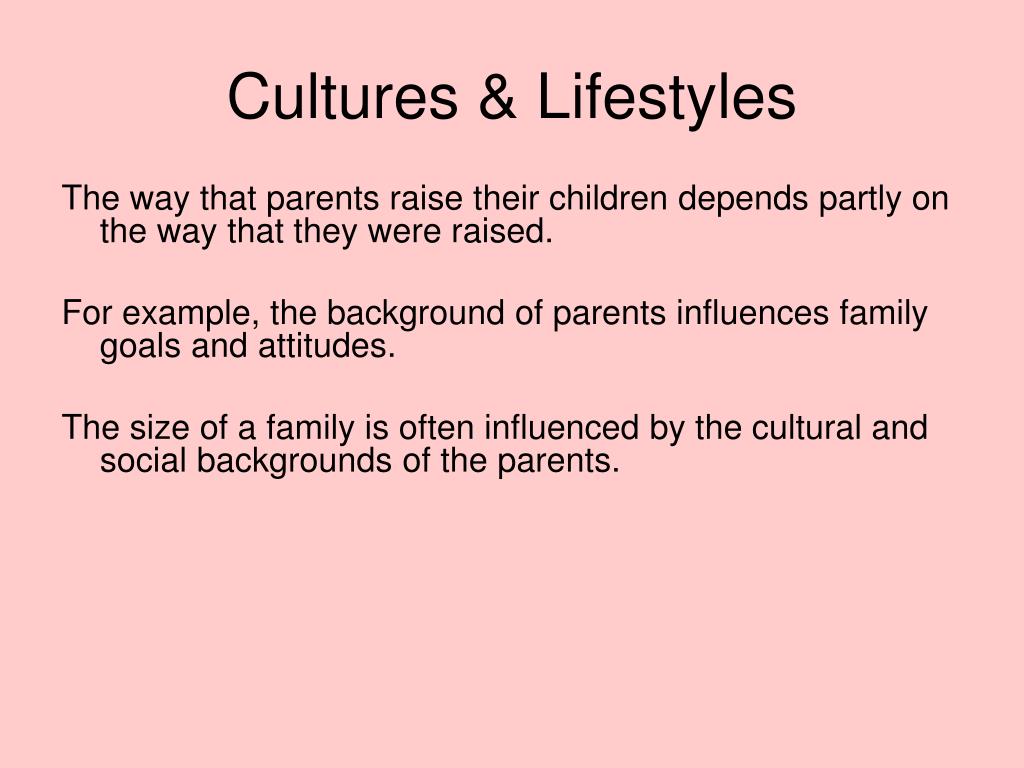 Cultures & Lifestyles

The way that parents raise their children depends partly on the way that they were raised.

For example, the background of parents influences family goals and attitudes.

The size of a family is often influenced by the cultural and social backgrounds of the parents.